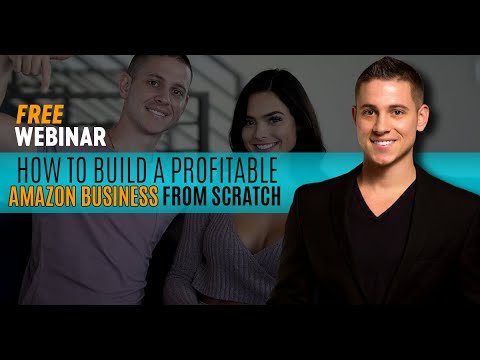 FREE
WEBINAR

HOW TO BUILD A PROFITABLE
AMAZON BUSINESS FROM SCRATCH